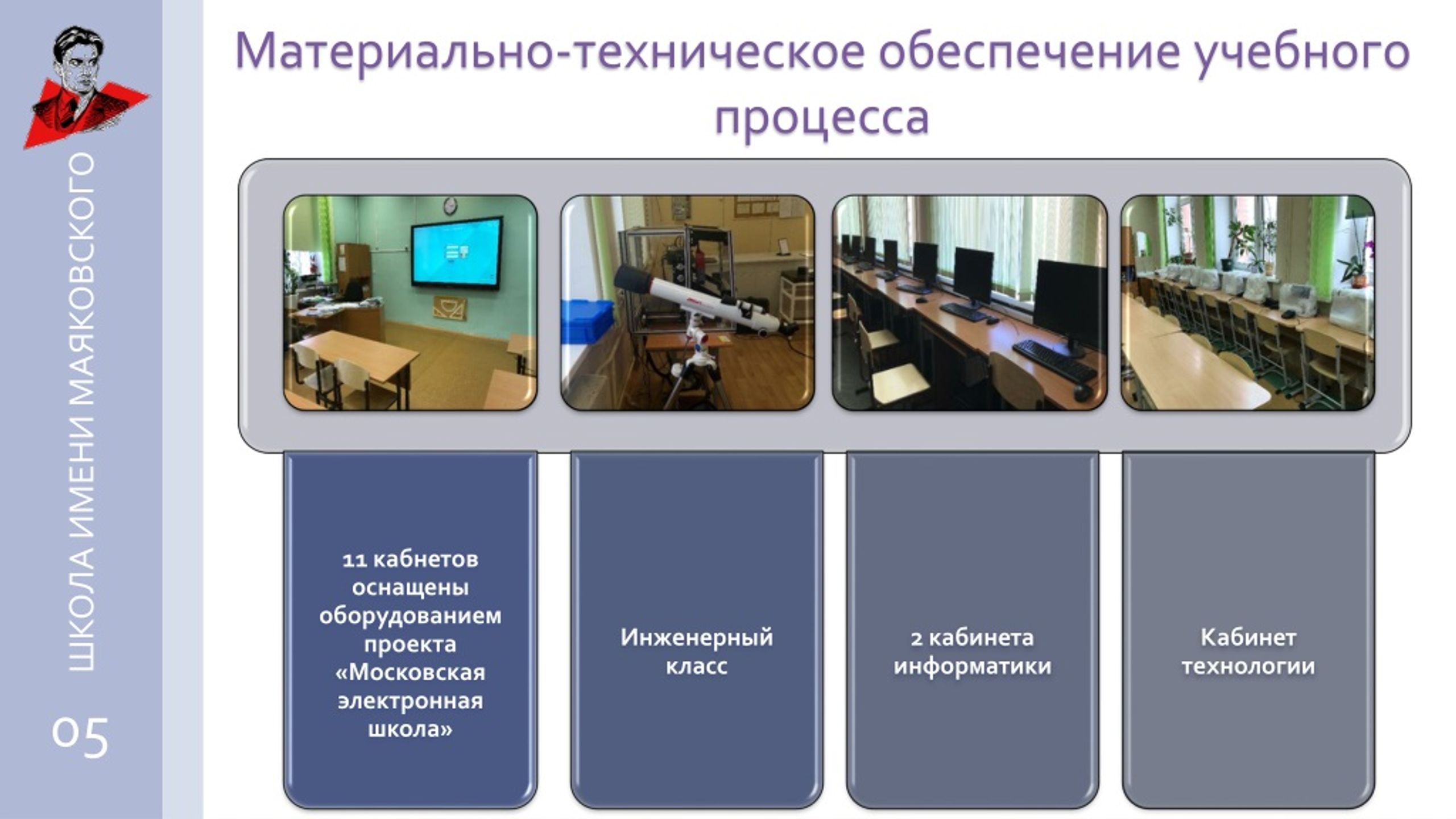 ШКОЛА ИМЕНИ МАЯКОВСКОГО

05

Материально-техническое обеспечение учебного процесса

11 кабнетов оснащены оборудованием проекта «Московская электронная школа»

Инженерный класс

2 кабинета информатики

Кабинет технологии